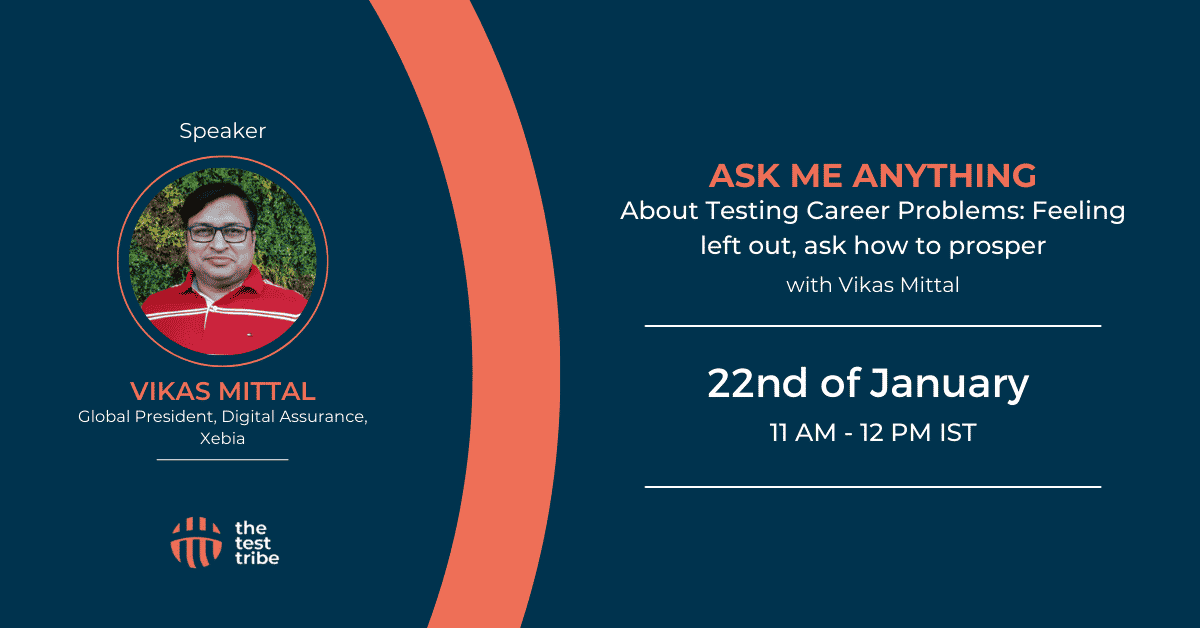 Speaker

VIKAS MITTAL
Global President, Digital Assurance, Xebia

the test tribe

ASK ME ANYTHING
About Testing Career Problems: Feeling left out, ask how to prosper
with Vikas Mittal

22nd of January
11 AM - 12 PM IST